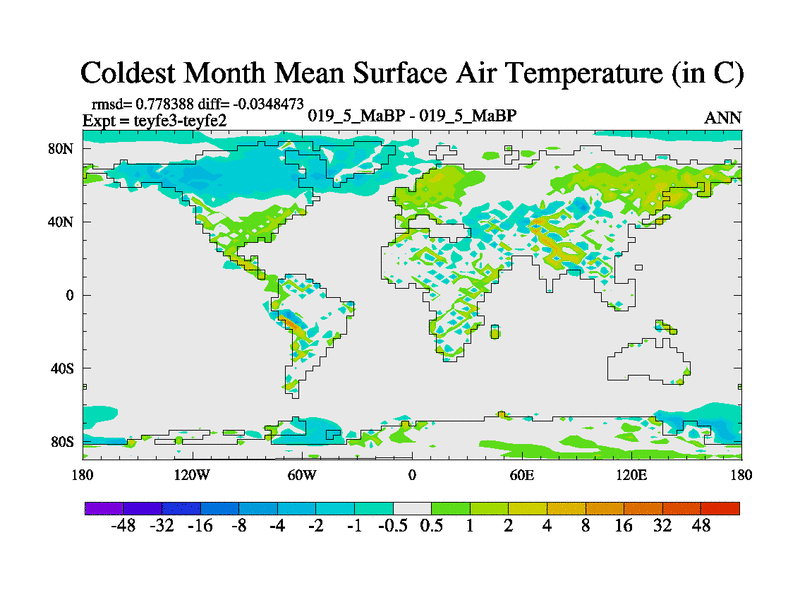 Coldest Month Mean Surface Air Temperature (in C)

rmsd= 0.778388 diff= -0.0348473
Expt = teyfe3-teyfe2

019_5_MaBP - 019_5_MaBP

ANN

80N
40N
0
40S
80S

180 120W 60W 0 60E 120E 180

-48 -32 -16 -8 -4 -2 -1 -0.5 0.5 1 2 4 8 16 32 48